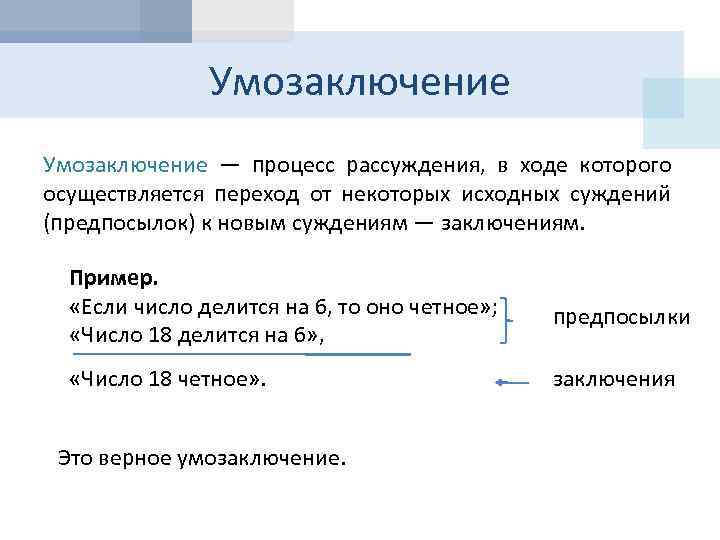 Умозаключение

Умозаключение — процесс рассуждения, в ходе которого осуществляется переход от некоторых исходных суждений (предпосылок) к новым суждениям — заключениям.

Пример.
«Если число делится на 6, то оно четное»;
«Число 18 делится на 6»,

предпосылки

«Число 18 четное».

заключения

Это верное умозаключение.